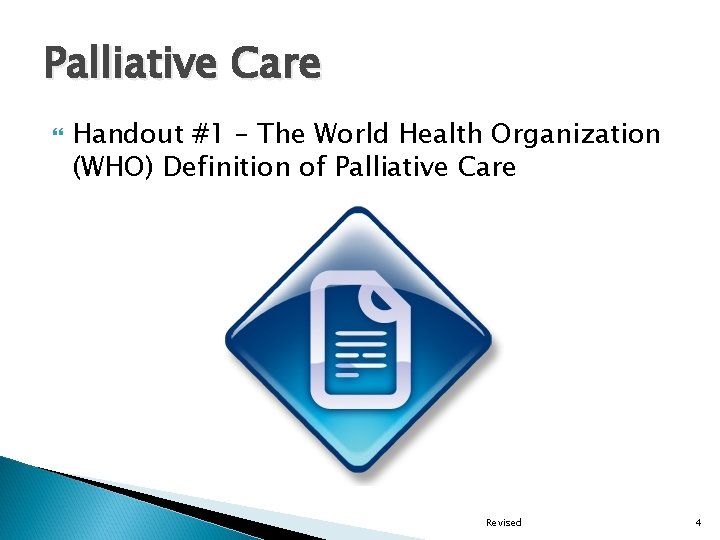 Palliative Care

Handout #1 – The World Health Organization (WHO) Definition of Palliative Care

Revised

4